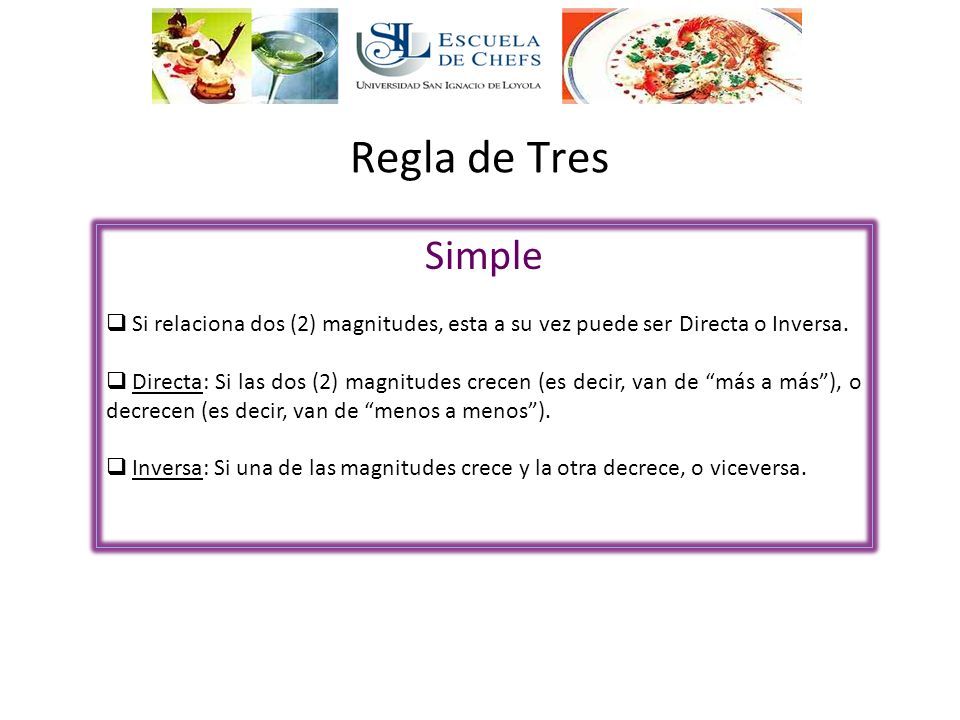 SIL ESCUELA DE CHEFS
UNIVERSIDAD SAN IGNACIO DE LOYOLA

Regla de Tres

Simple

❑ Si relaciona dos (2) magnitudes, esta a su vez puede ser Directa o Inversa.

❑ Directa: Si las dos (2) magnitudes crecen (es decir, van de “más a más”), o decrecen (es decir, van de “menos a menos”).

❑ Inversa: Si una de las magnitudes crece y la otra decrece, o viceversa.